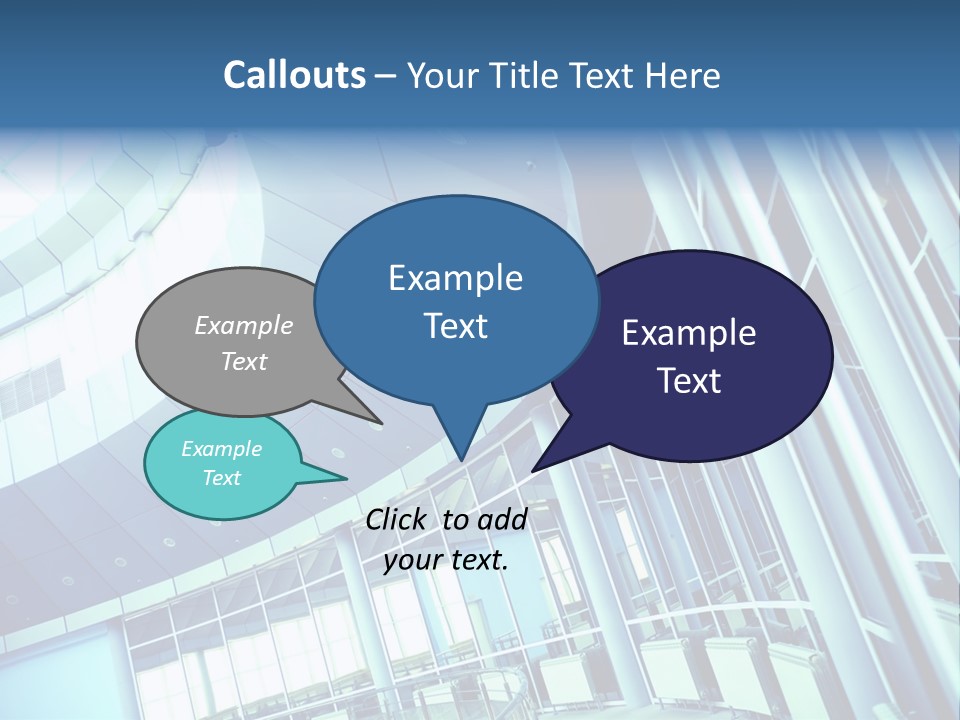 Callouts – Your Title Text Here

Example Text

Example Text

Example Text

Example Text

Click to add your text.